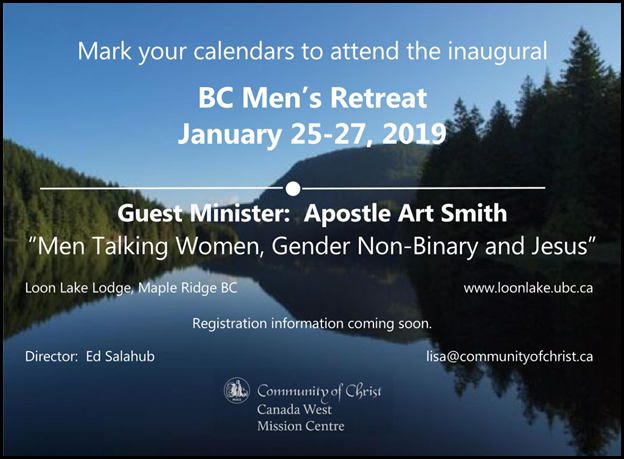 Mark your calendars to attend the inaugural

BC Men's Retreat
January 25-27, 2019

Guest Minister: Apostle Art Smith

"Men Talking Women, Gender Non-Binary and Jesus"

Loon Lake Lodge, Maple Ridge BC

www.loonlake.ubc.ca

Registration information coming soon.

Director: Ed Salahub

lisa@communityofchrist.ca

PEACE

Community of Christ
Canada West
Mission Centre